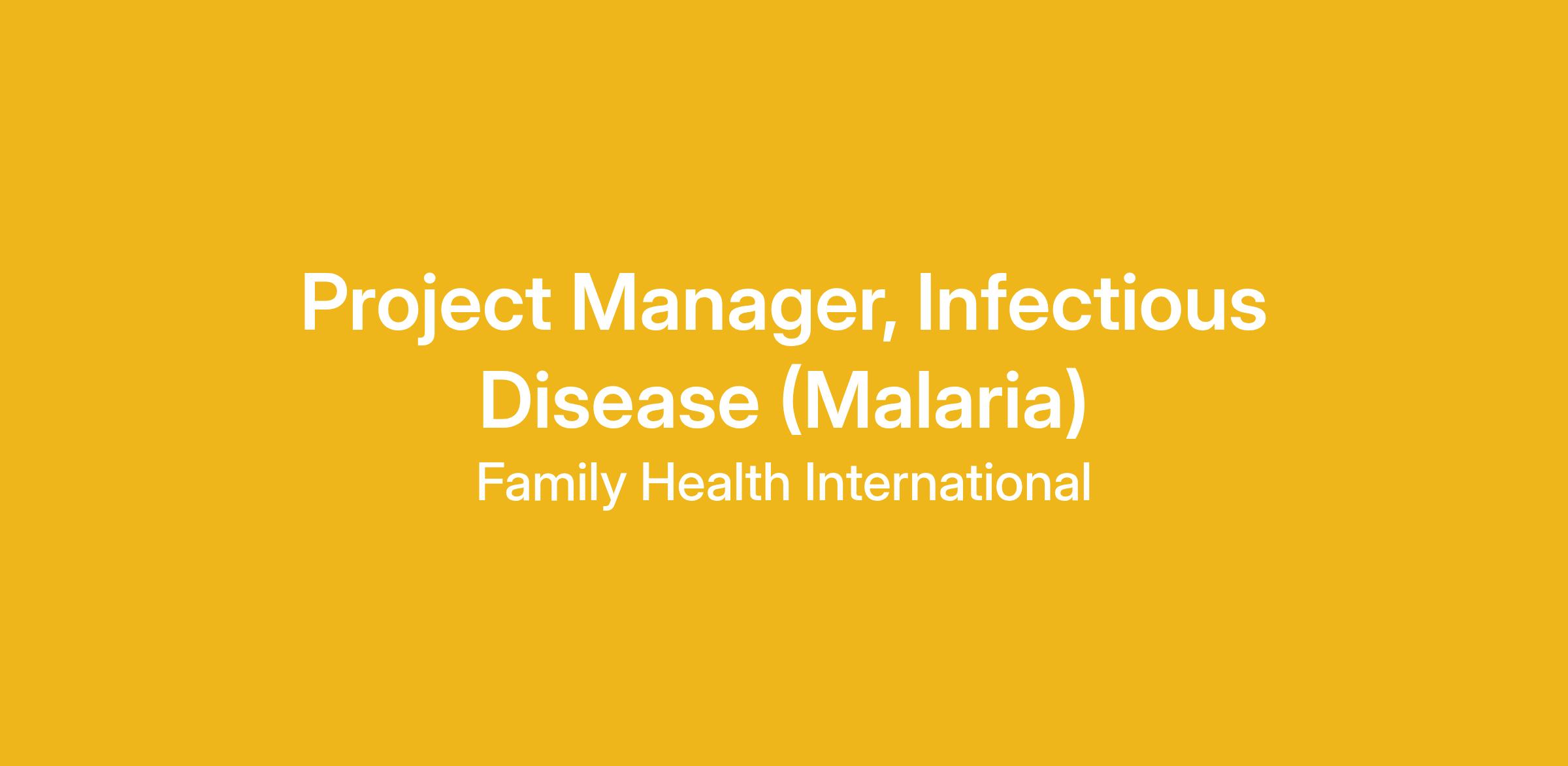 Project Manager, Infectious Disease (Malaria)

Family Health International